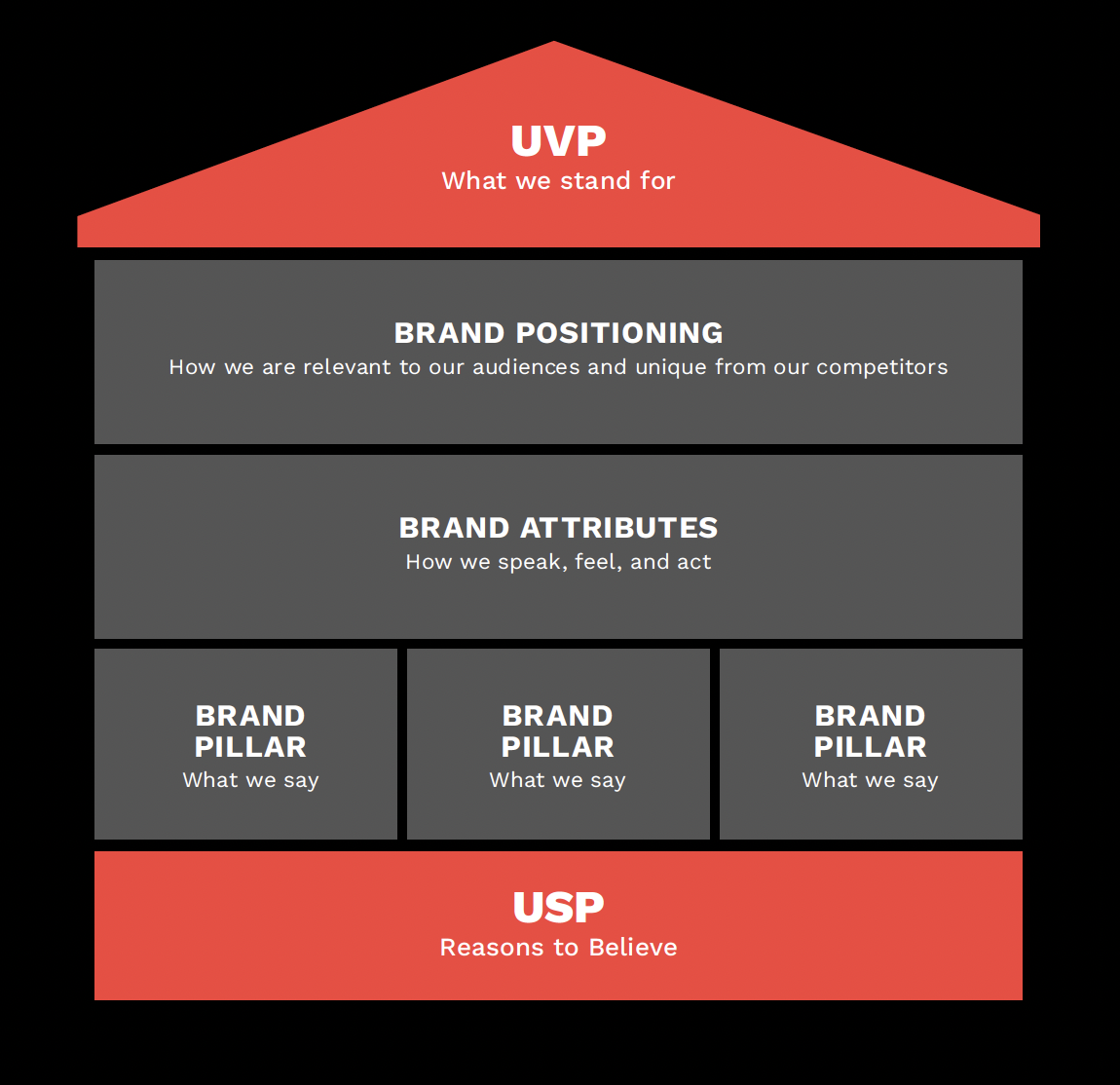 UVP
What we stand for

BRAND POSITIONING
How we are relevant to our audiences and unique from our competitors

BRAND ATTRIBUTES
How we speak, feel, and act

BRAND PILLAR
What we say

BRAND PILLAR
What we say

BRAND PILLAR
What we say

USP
Reasons to Believe